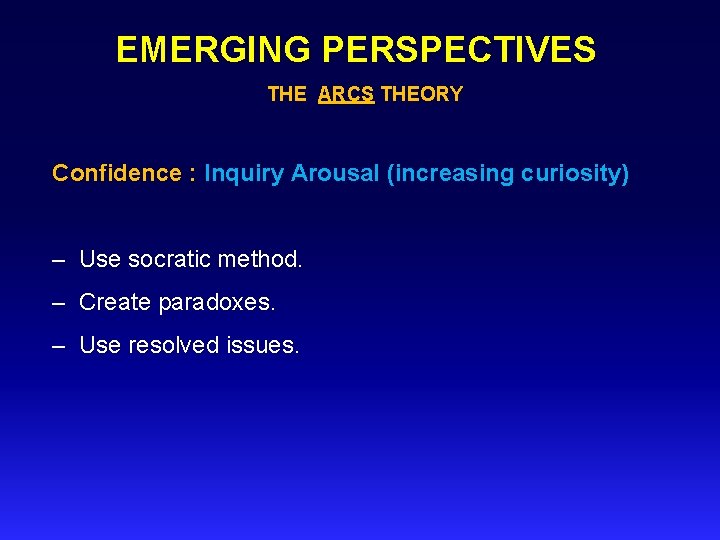 EMERGING PERSPECTIVES

THE ARCS THEORY

Confidence : Inquiry Arousal (increasing curiosity)

– Use socratic method.
– Create paradoxes.
– Use resolved issues.